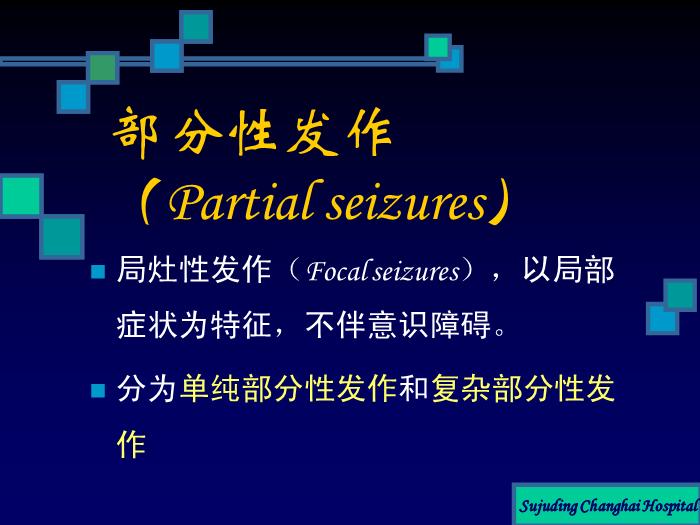 部分性发作
（Partial seizures）

局灶性发作（Focal seizures），以局部症状为特征，不伴意识障碍。

分为单纯部分性发作和复杂部分性发作

Sujuding Changhai Hospital